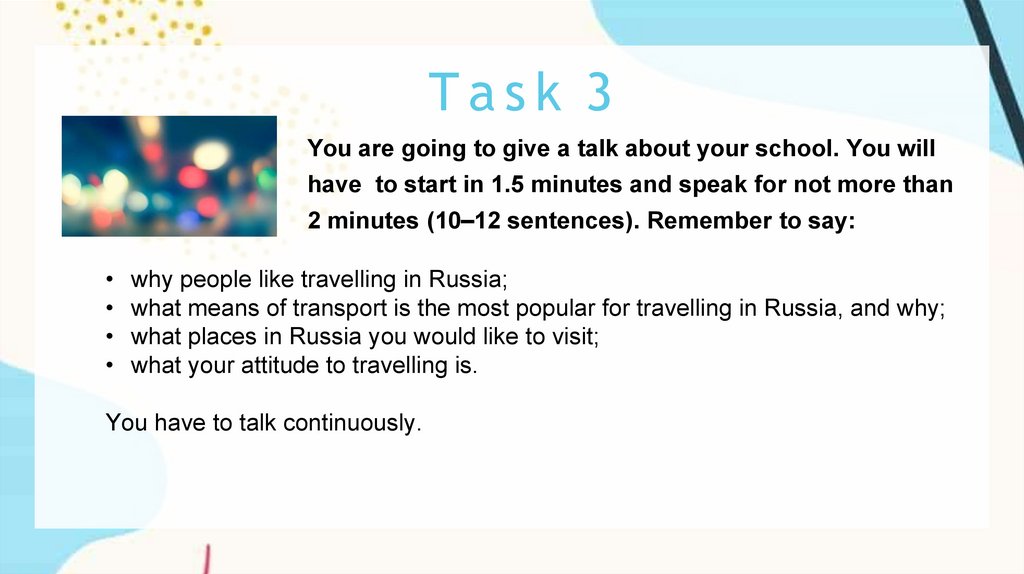 Task 3

You are going to give a talk about your school. You will have to start in 1.5 minutes and speak for not more than 2 minutes (10–12 sentences). Remember to say:

• why people like travelling in Russia;
• what means of transport is the most popular for travelling in Russia, and why;
• what places in Russia you would like to visit;
• what your attitude to travelling is.

You have to talk continuously.